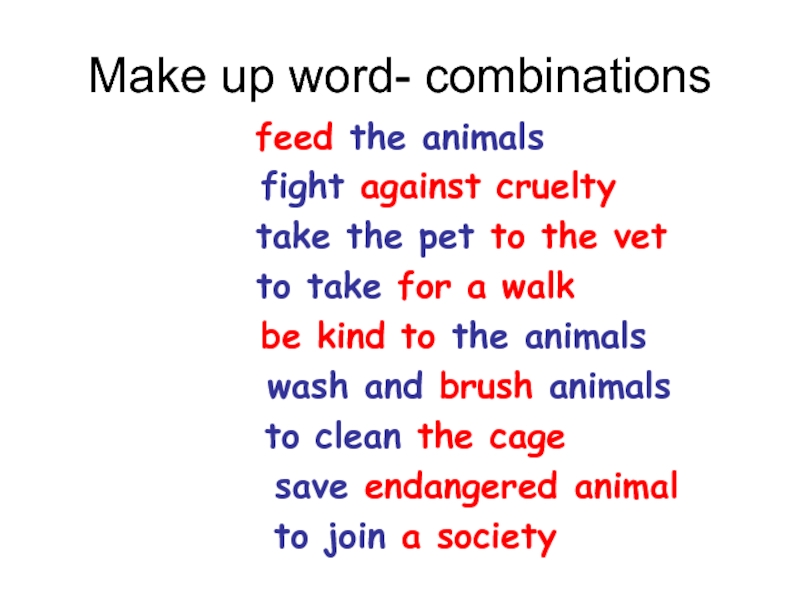 Make up word- combinations

feed the animals
fight against cruelty
take the pet to the vet
to take for a walk
be kind to the animals
wash and brush animals
to clean the cage
save endangered animal
to join a society